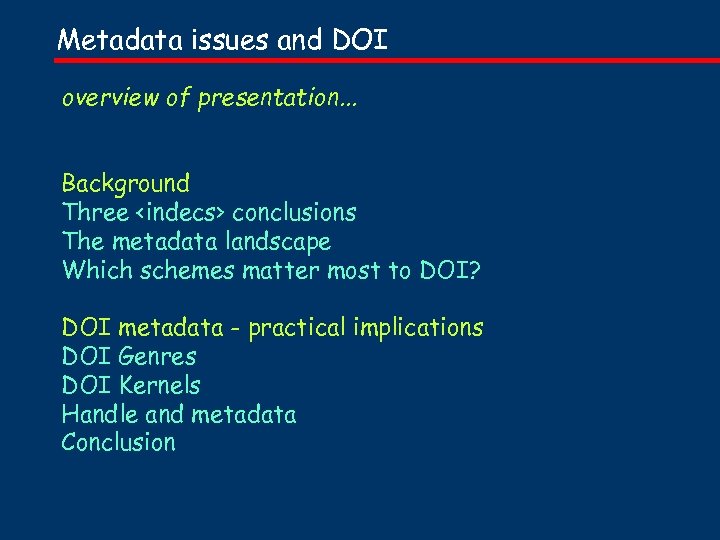 Metadata issues and DOI

overview of presentation...

Background
Three <indecs> conclusions
The metadata landscape
Which schemes matter most to DOI?

DOI metadata - practical implications
DOI Genres
DOI Kernels
Handle and metadata
Conclusion